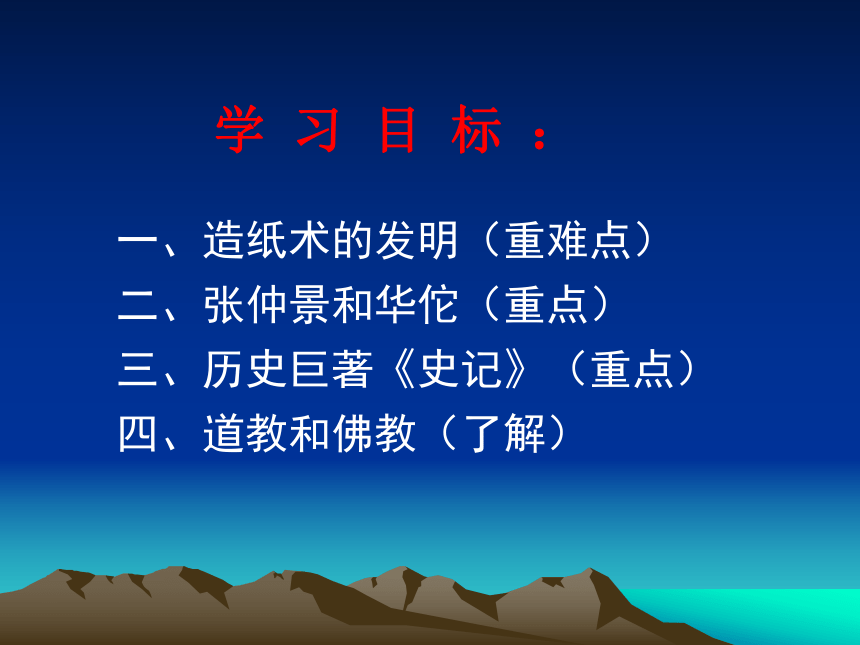 学 习 目 标 ：

一、造纸术的发明（重难点）
二、张仲景和华佗（重点）
三、历史巨著《史记》（重点）
四、道教和佛教（了解）